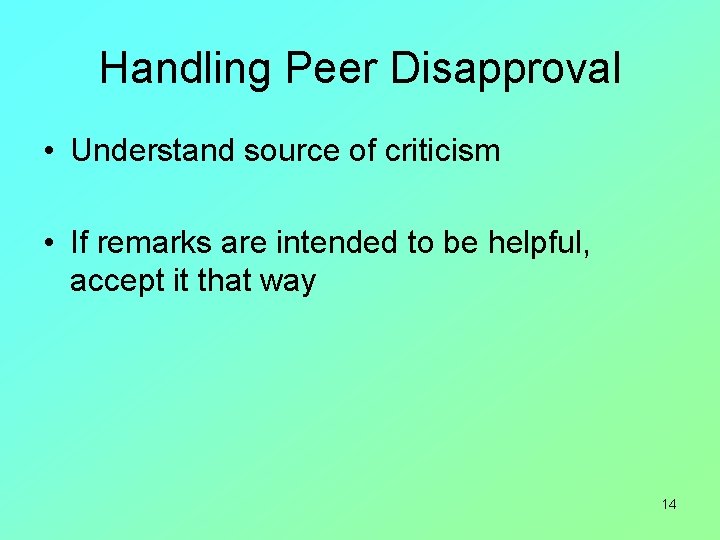 Handling Peer Disapproval

• Understand source of criticism

• If remarks are intended to be helpful, accept it that way

14